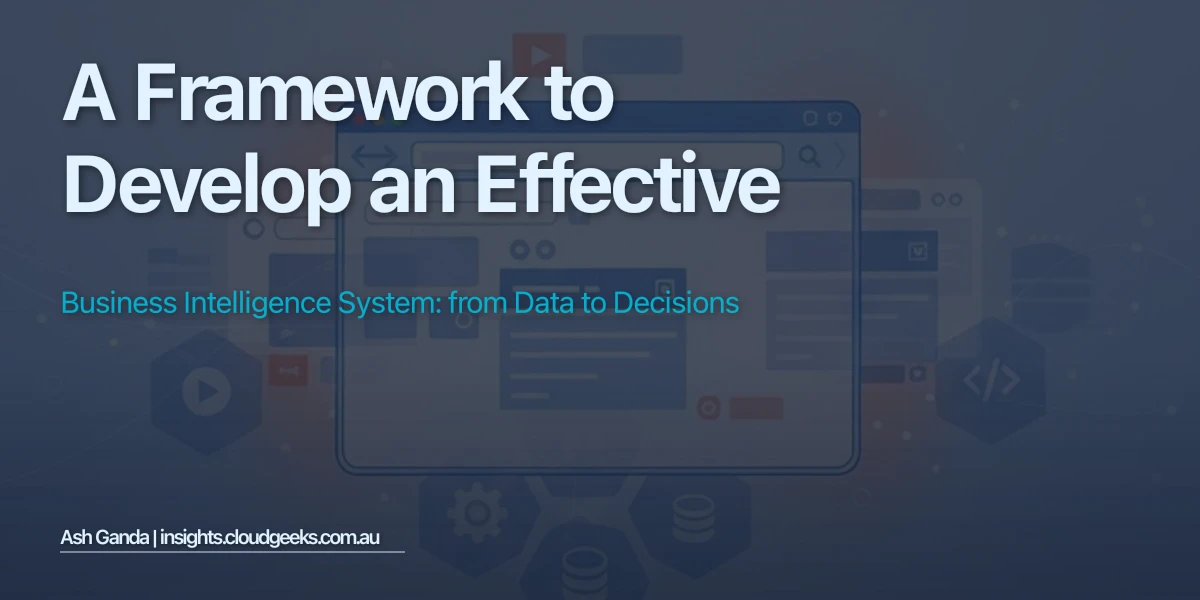 A Framework to Develop an Effective

Business Intelligence System: from Data to Decisions

Ash Ganda | insights.cloudgeeks.com.au